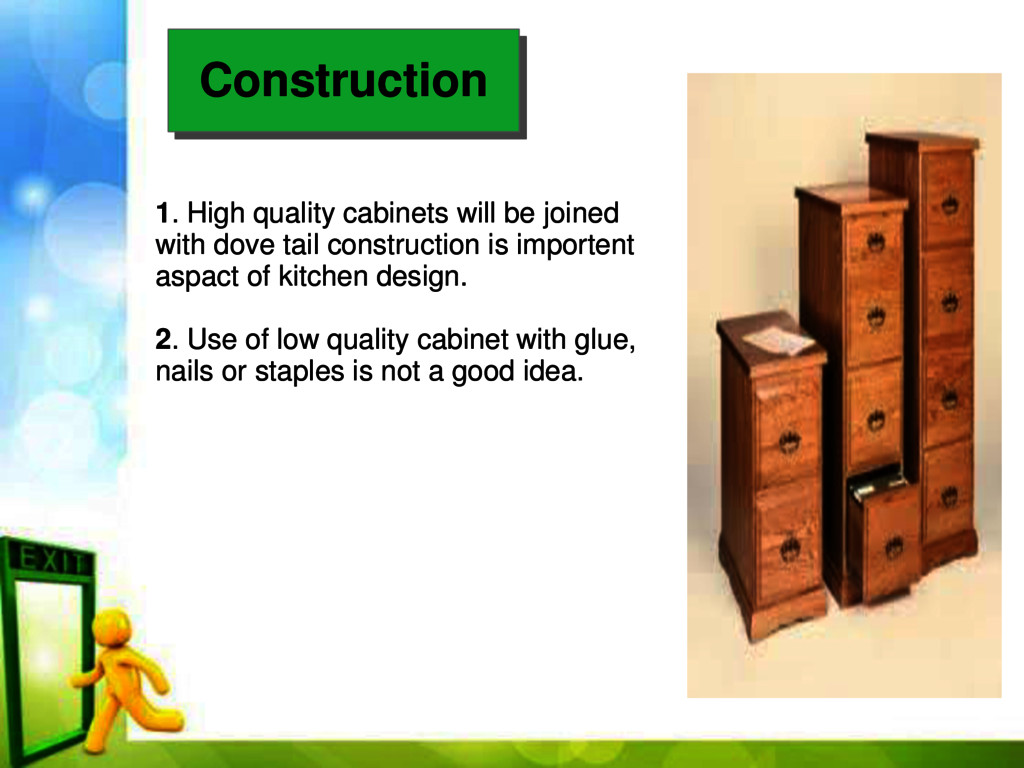 Construction

1. High quality cabinets will be joined with dove tail construction is importent aspact of kitchen design.

2. Use of low quality cabinet with glue, nails or staples is not a good idea.

EXIT